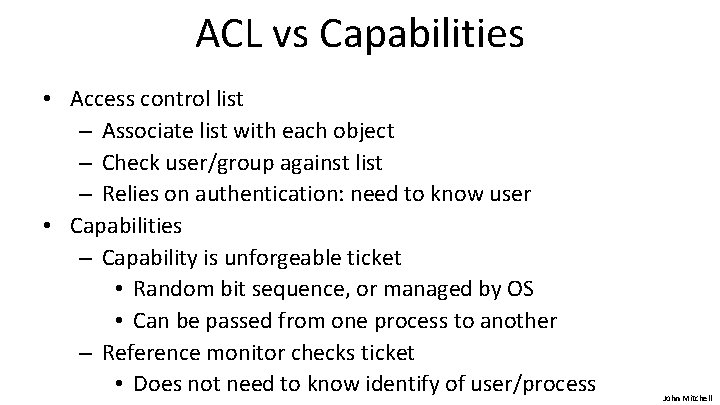 ACL vs Capabilities

• Access control list
– Associate list with each object
– Check user/group against list
– Relies on authentication: need to know user
• Capabilities
– Capability is unforgeable ticket
• Random bit sequence, or managed by OS
• Can be passed from one process to another
– Reference monitor checks ticket
• Does not need to know identify of user/process

John Mitchell